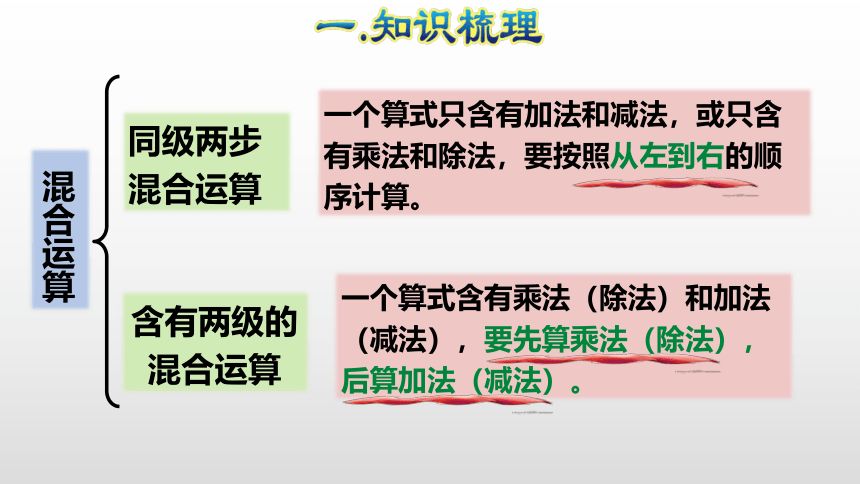 一.知识梳理

混合运算

同级两步混合运算

一个算式只含有加法和减法，或只含有乘法和除法，要按照从左到右的顺序计算。

含有两级的混合运算

一个算式含有乘法（除法）和加法（减法），要先算乘法（除法），后算加法（减法）。